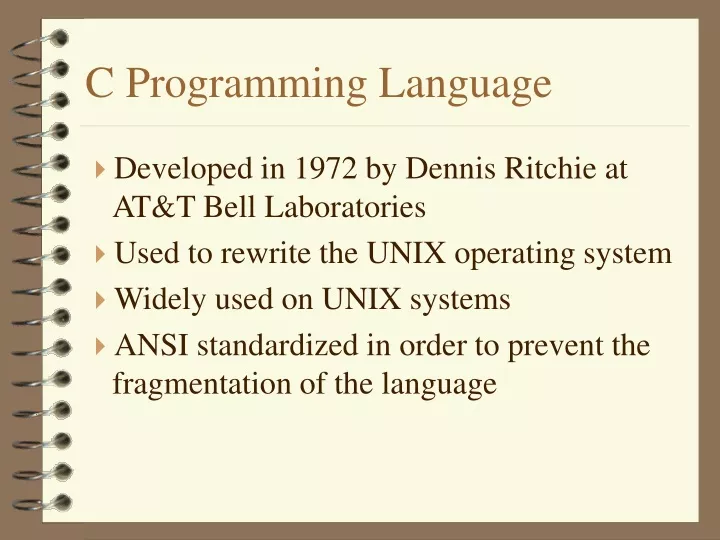 C Programming Language

Developed in 1972 by Dennis Ritchie at AT&T Bell Laboratories

Used to rewrite the UNIX operating system

Widely used on UNIX systems

ANSI standardized in order to prevent the fragmentation of the language